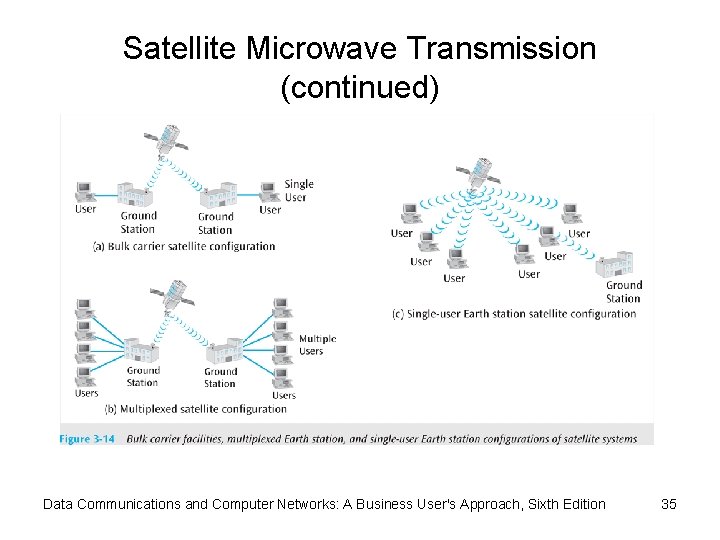 Satellite Microwave Transmission (continued)

User
Ground Station
Ground Station
User
Single User
(a) Bulk carrier satellite configuration

Users
Ground Station
Ground Station
Multiple Users
Users
(b) Multiplexed satellite configuration

User
User
User
User
User
User
Ground Station
(c) Single-user Earth station satellite configuration

Figure 3-14 Bulk carrier facilities, multiplexed Earth station, and single-user Earth station configurations of satellite systems

Data Communications and Computer Networks: A Business User's Approach, Sixth Edition 35